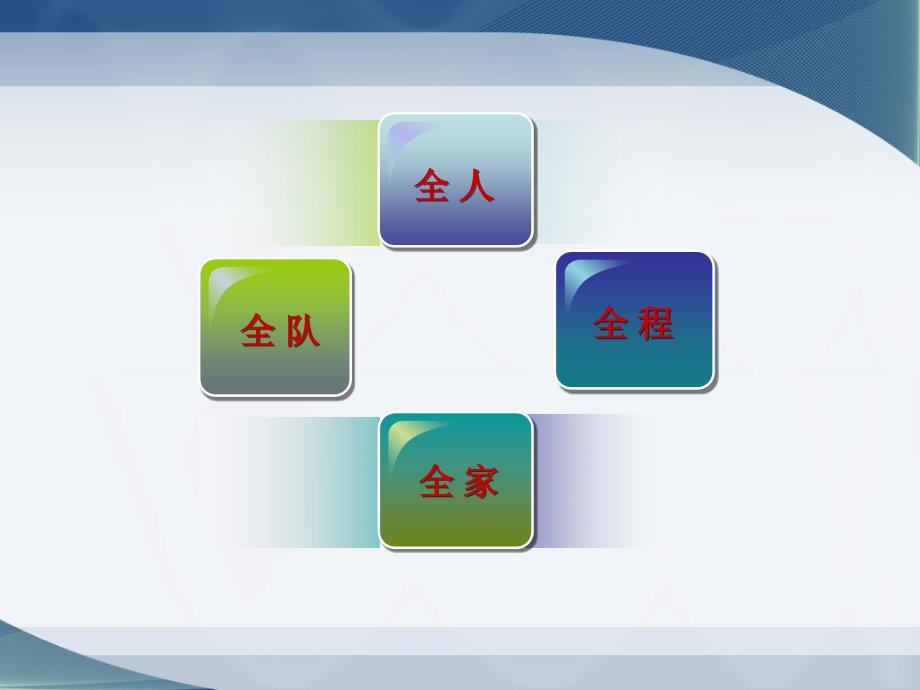 全人

全队

全程

全家